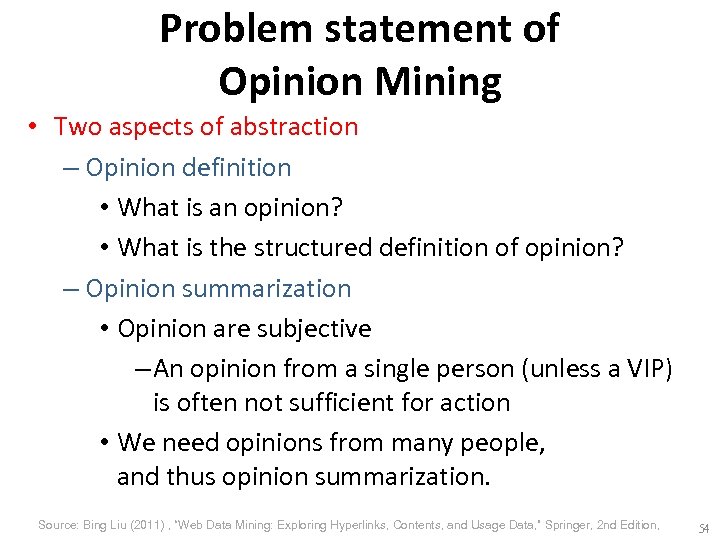 Problem statement of Opinion Mining

• Two aspects of abstraction
 – Opinion definition
  • What is an opinion?
  • What is the structured definition of opinion?
 – Opinion summarization
  • Opinion are subjective
   – An opinion from a single person (unless a VIP) is often not sufficient for action
  • We need opinions from many people, and thus opinion summarization.

Source: Bing Liu (2011) , "Web Data Mining: Exploring Hyperlinks, Contents, and Usage Data," Springer, 2nd Edition,

54